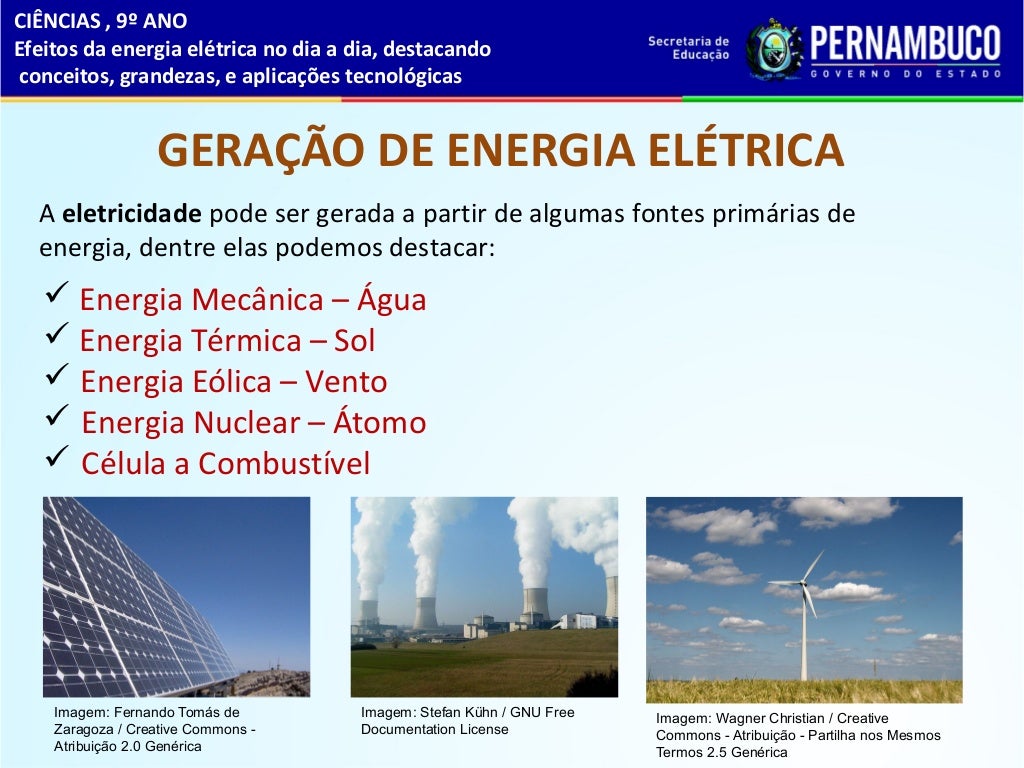 CIÊNCIAS , 9º ANO
Efeitos da energia elétrica no dia a dia, destacando conceitos, grandezas, e aplicações tecnológicas

Secretaria de Educação
PERNAMBUCO
GOVERNO DO ESTADO

GERAÇÃO DE ENERGIA ELÉTRICA

A eletricidade pode ser gerada a partir de algumas fontes primárias de energia, dentre elas podemos destacar:

✓ Energia Mecânica – Água
✓ Energia Térmica – Sol
✓ Energia Eólica – Vento
✓ Energia Nuclear – Átomo
✓ Célula a Combustível

Imagem: Fernando Tomás de Zaragoza / Creative Commons - Atribuição 2.0 Genérica

Imagem: Stefan Kühn / GNU Free Documentation License

Imagem: Wagner Christian / Creative Commons - Atribuição - Partilha nos Mesmos Termos 2.5 Genérica